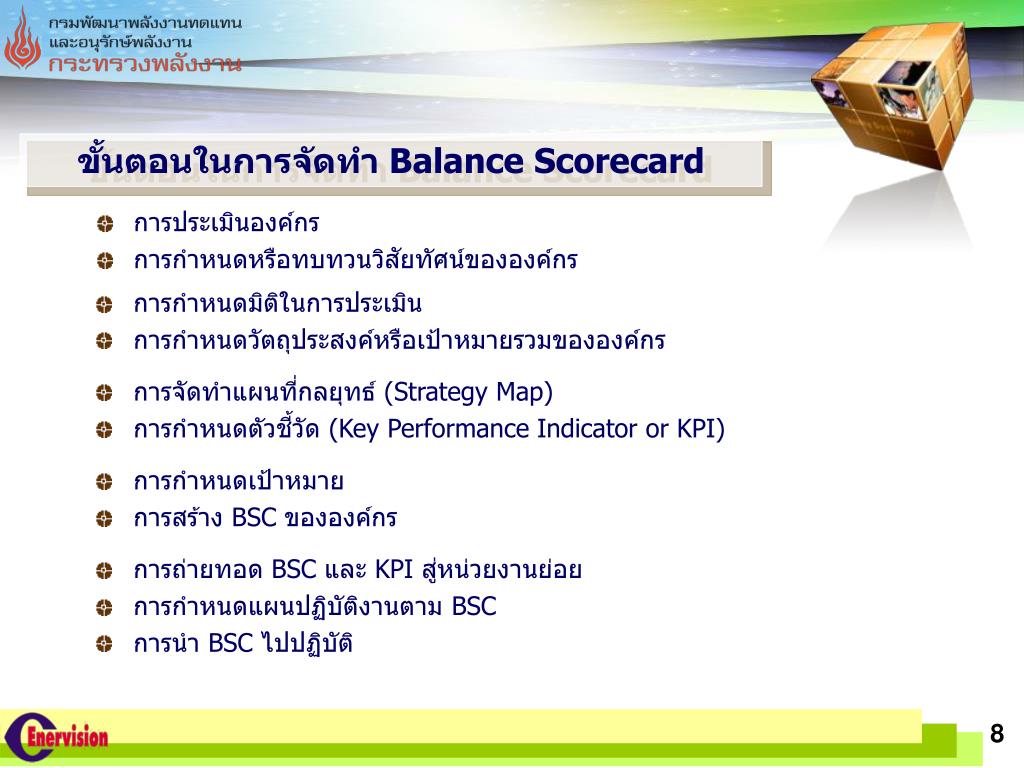 กรมพัฒนาพลังงานทดแทน
และอนุรักษ์พลังงาน
กระทรวงพลังงาน

ขั้นตอนในการจัดทำ Balance Scorecard

การประเมินองค์กร
การกำหนดหรือทบทวนวิสัยทัศน์ขององค์กร

การกำหนดมิติในการประเมิน
การกำหนดวัตถุประสงค์หรือเป้าหมายรวมขององค์กร

การจัดทำแผนที่กลยุทธ์ (Strategy Map)
การกำหนดตัวชี้วัด (Key Performance Indicator or KPI)

การกำหนดเป้าหมาย
การสร้าง BSC ขององค์กร

การถ่ายทอด BSC และ KPI สู่หน่วยงานย่อย
การกำหนดแผนปฏิบัติงานตาม BSC
การนำ BSC ไปปฏิบัติ

Enervision

8